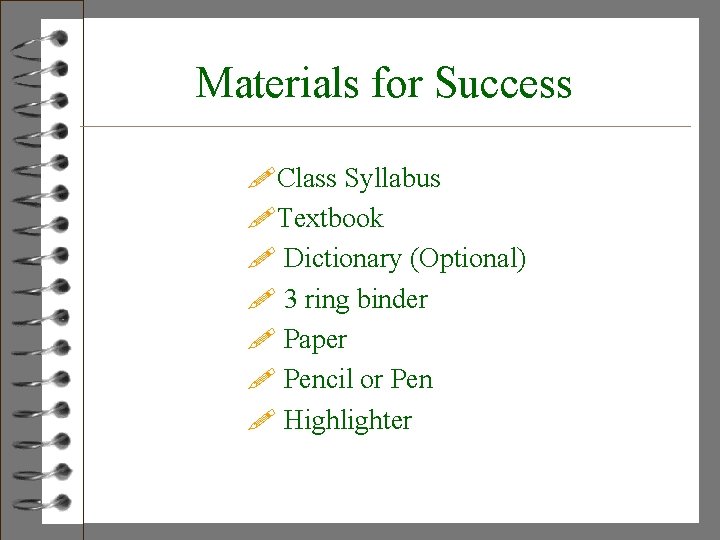 Materials for Success

Class Syllabus
Textbook
Dictionary (Optional)
3 ring binder
Paper
Pencil or Pen
Highlighter